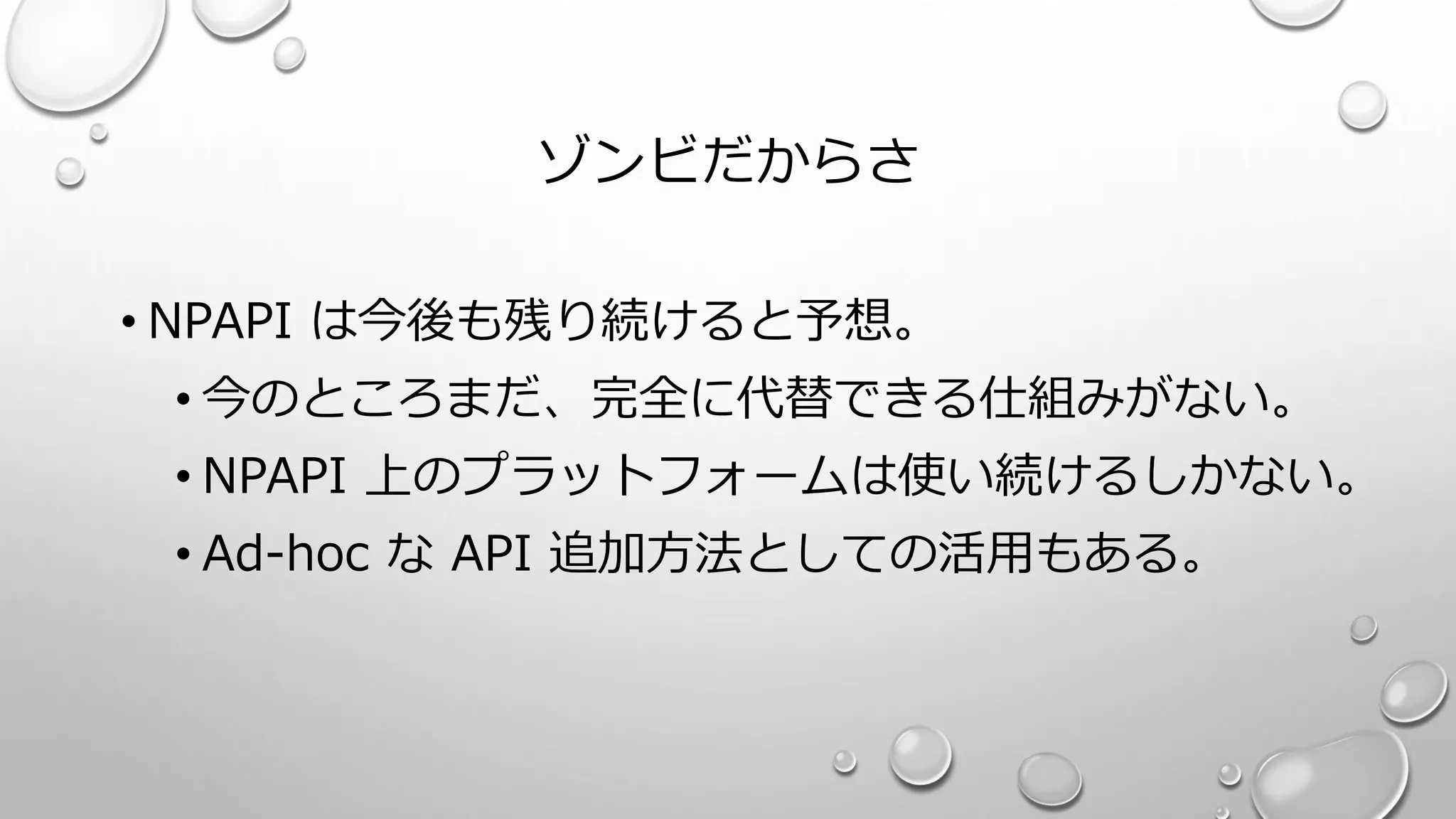 ゾンビだからさ

• NPAPI は今後も残り続けると予想。
  • 今のところまだ、完全に代替できる仕組みがない。
  • NPAPI 上のプラットフォームは使い続けるしかない。
  • Ad-hoc な API 追加方法としての活用もある。